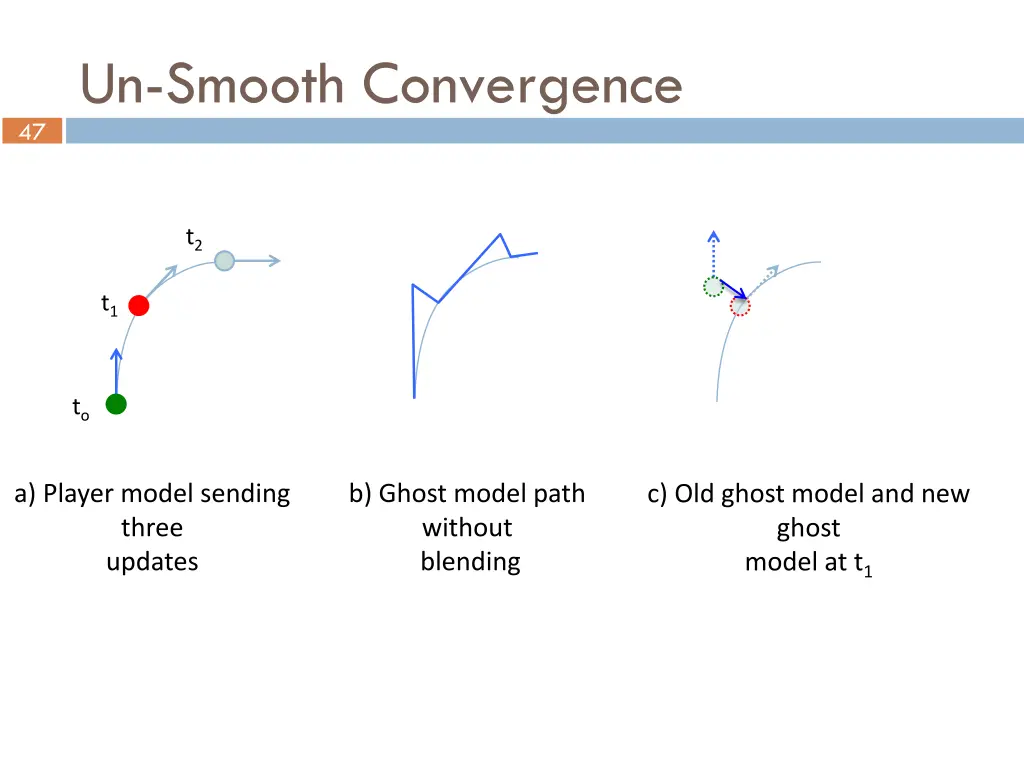 Un-Smooth Convergence

47

$t_2$

$t_1$

$t_o$

a) Player model sending three updates

b) Ghost model path without blending

c) Old ghost model and new ghost model at $t_1$